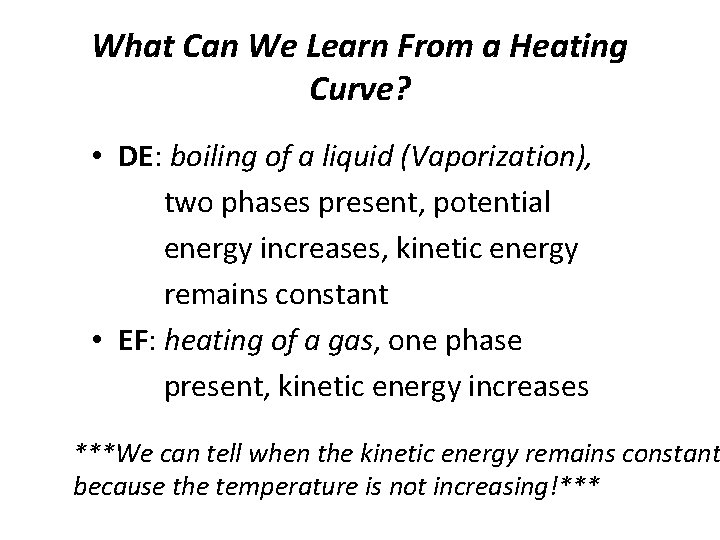 What Can We Learn From a Heating Curve?

• DE: boiling of a liquid (Vaporization), two phases present, potential energy increases, kinetic energy remains constant

• EF: heating of a gas, one phase present, kinetic energy increases

***We can tell when the kinetic energy remains constant because the temperature is not increasing!***